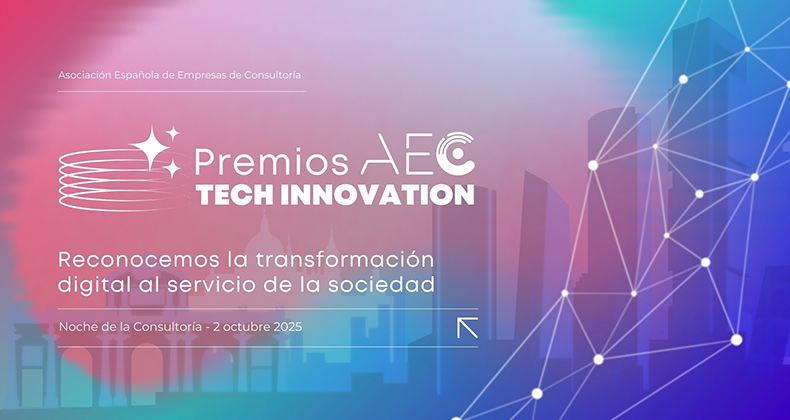 Asociación Española de Empresas de Consultoría

Premios AEC
TECH INNOVATION

Reconocemos la transformación digital al servicio de la sociedad

Noche de la Consultoría - 2 octubre 2025